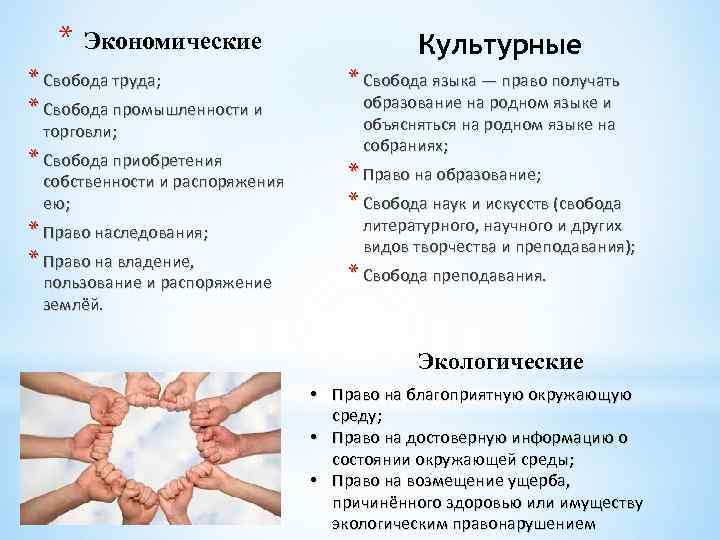 * Экономические

* Свобода труда;
* Свобода промышленности и торговли;
* Свобода приобретения собственности и распоряжения ею;
* Право наследования;
* Право на владение, пользование и распоряжение землёй.

Культурные

* Свобода языка — право получать образование на родном языке и объясняться на родном языке на собраниях;
* Право на образование;
* Свобода наук и искусств (свобода литературного, научного и других видов творчества и преподавания);
* Свобода преподавания.

Экологические

• Право на благоприятную окружающую среду;
• Право на достоверную информацию о состоянии окружающей среды;
• Право на возмещение ущерба, причинённого здоровью или имуществу экологическим правонарушением